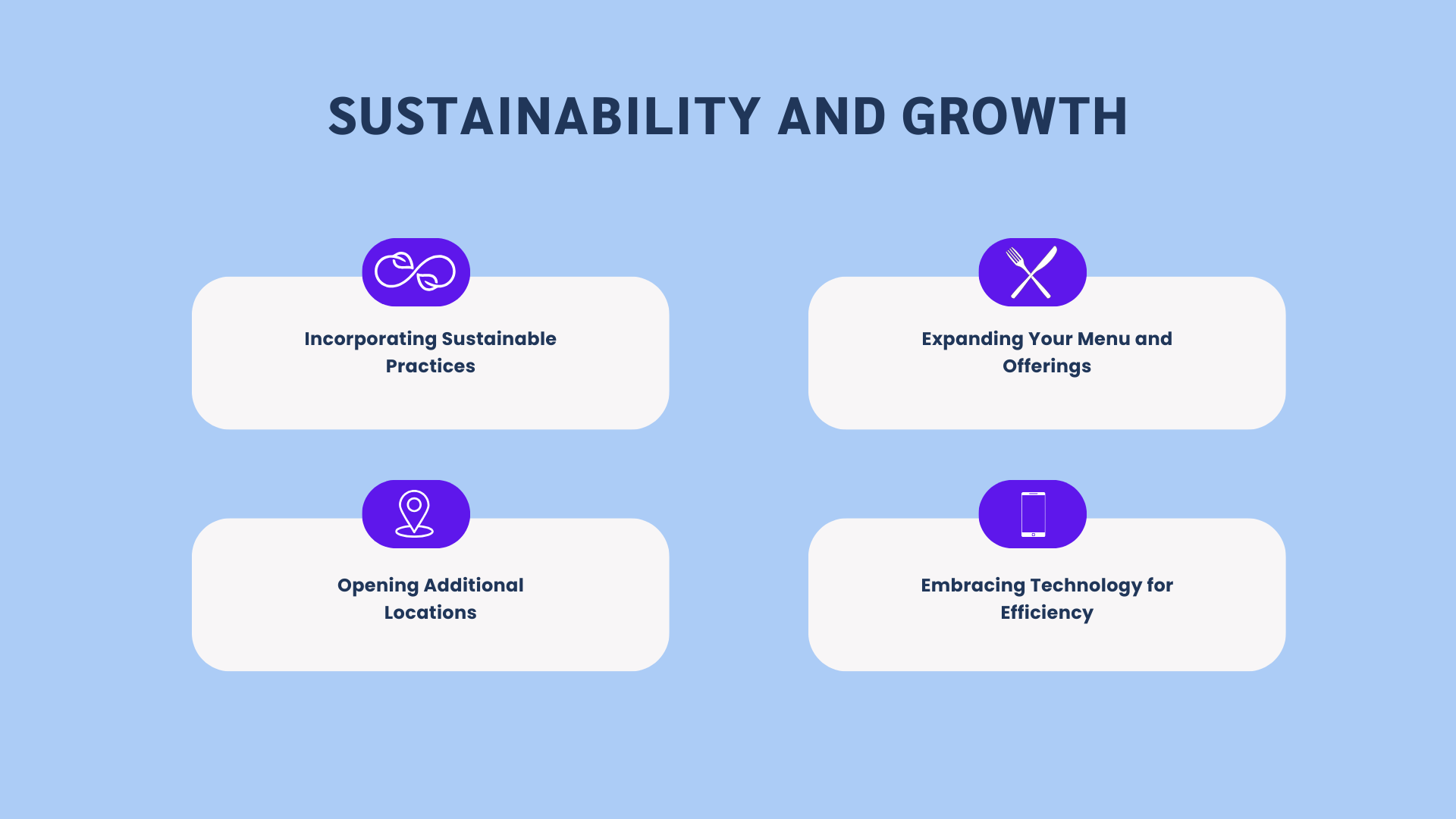 SUSTAINABILITY AND GROWTH

Incorporating Sustainable Practices

Expanding Your Menu and Offerings

Opening Additional Locations

Embracing Technology for Efficiency